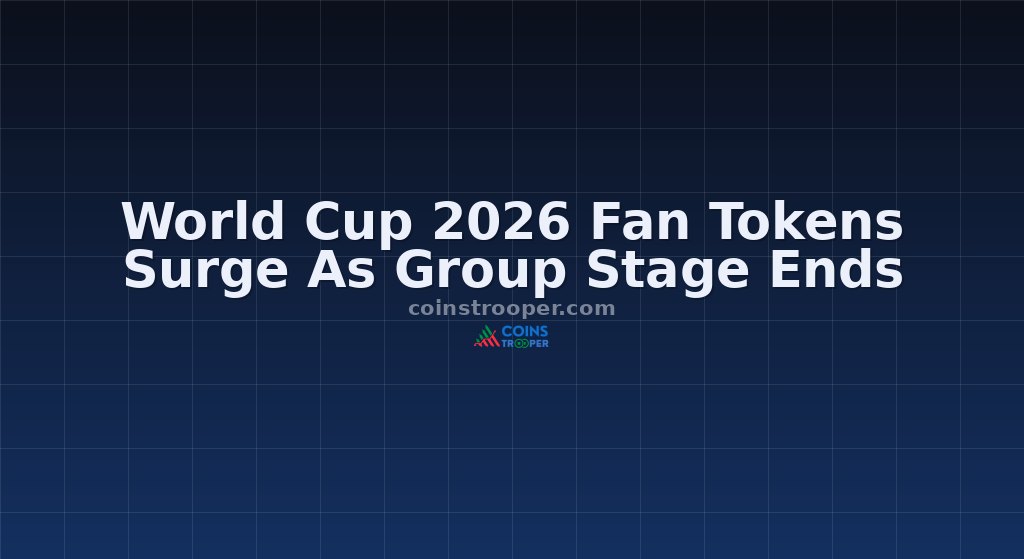 World Cup 2026 Fan Tokens
Surge As Group Stage Ends

coinstrooper.com

COINS
TROOPER